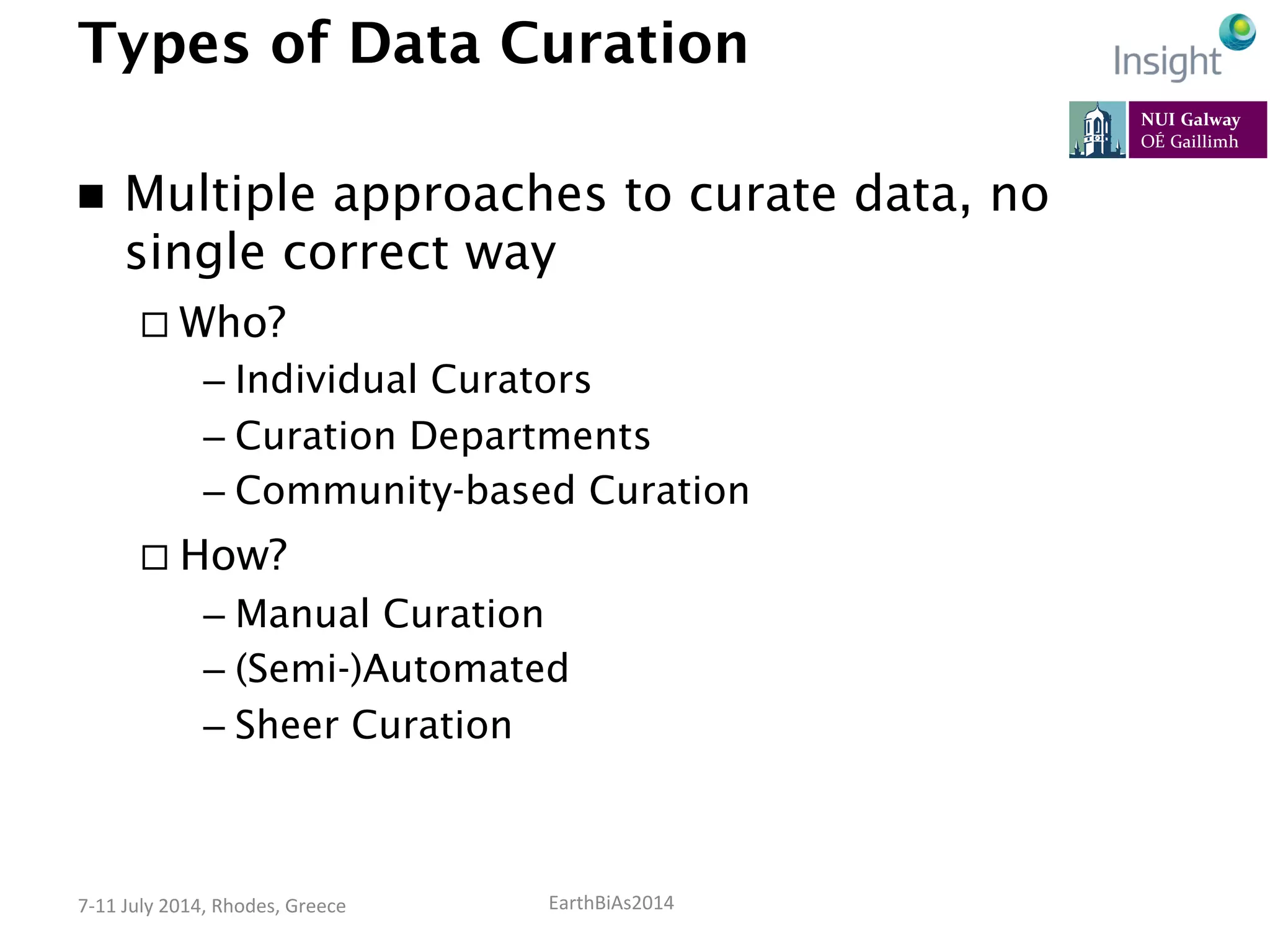 Types of Data Curation

Insight

NUI Galway
OÉ Gaillimh

■ Multiple approaches to curate data, no single correct way

□ Who?

– Individual Curators

– Curation Departments

– Community-based Curation

□ How?

– Manual Curation

– (Semi-)Automated

– Sheer Curation

7-11 July 2014, Rhodes, Greece

EarthBiAs2014